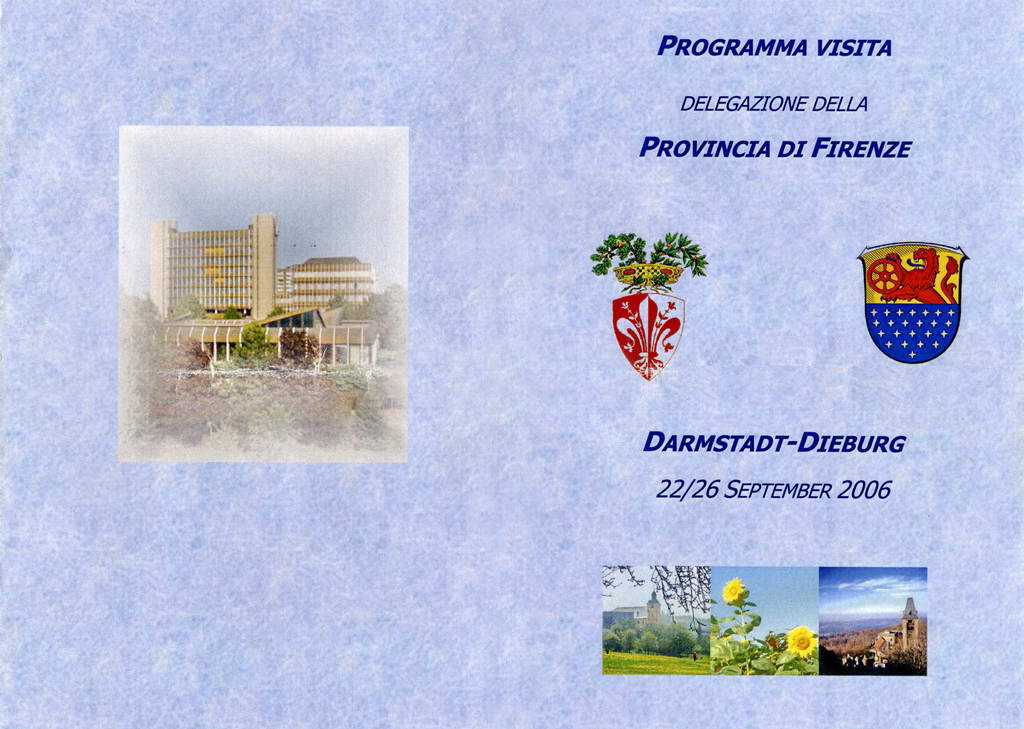 PROGRAMMA VISITA

DELEGAZIONE DELLA

PROVINCIA DI FIRENZE

DARMSTADT-DIEBURG

22/26 SEPTEMBER 2006